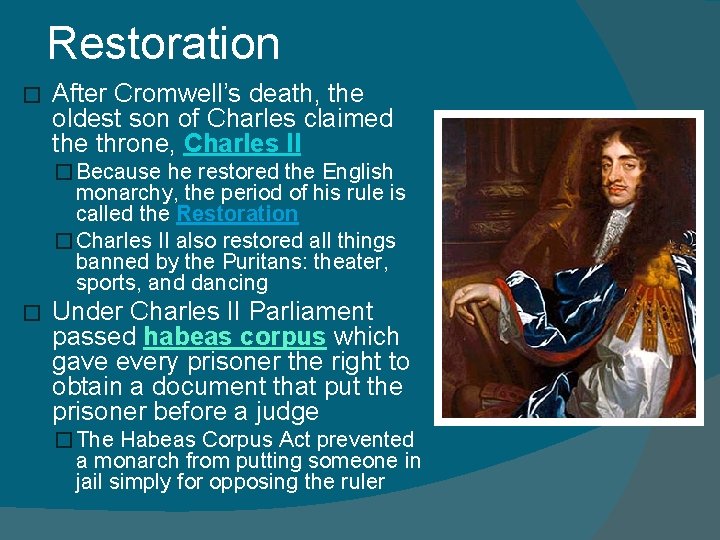 Restoration

□ After Cromwell's death, the oldest son of Charles claimed the throne, Charles II

□ Because he restored the English monarchy, the period of his rule is called the Restoration

□ Charles II also restored all things banned by the Puritans: theater, sports, and dancing

□ Under Charles II Parliament passed habeas corpus which gave every prisoner the right to obtain a document that put the prisoner before a judge

□ The Habeas Corpus Act prevented a monarch from putting someone in jail simply for opposing the ruler